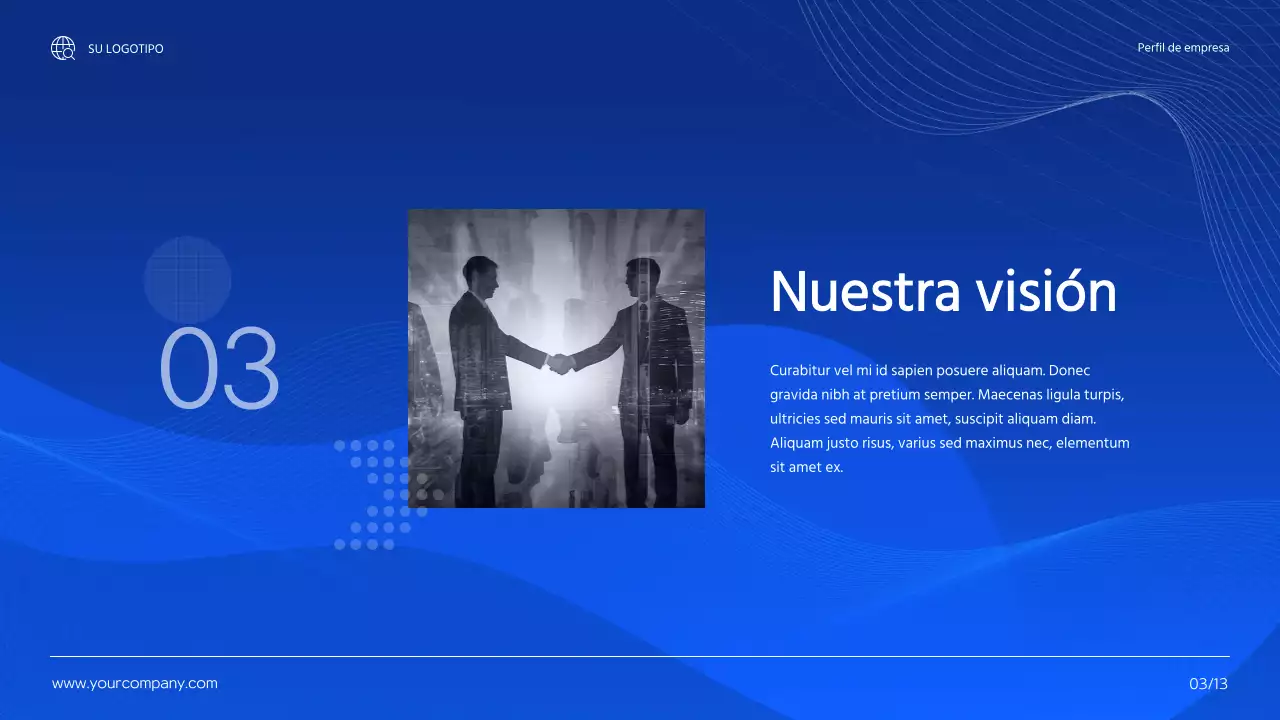 SU LOGOTIPO

Perfil de empresa

03

Nuestra visión

Curabitur vel mi id sapien posuere aliquam. Donec gravida nibh at pretium semper. Maecenas ligula turpis, ultricies sed mauris sit amet, suscipit aliquam diam. Aliquam justo risus, varius sed maximus nec, elementum sit amet ex.

www.yourcompany.com

03/13